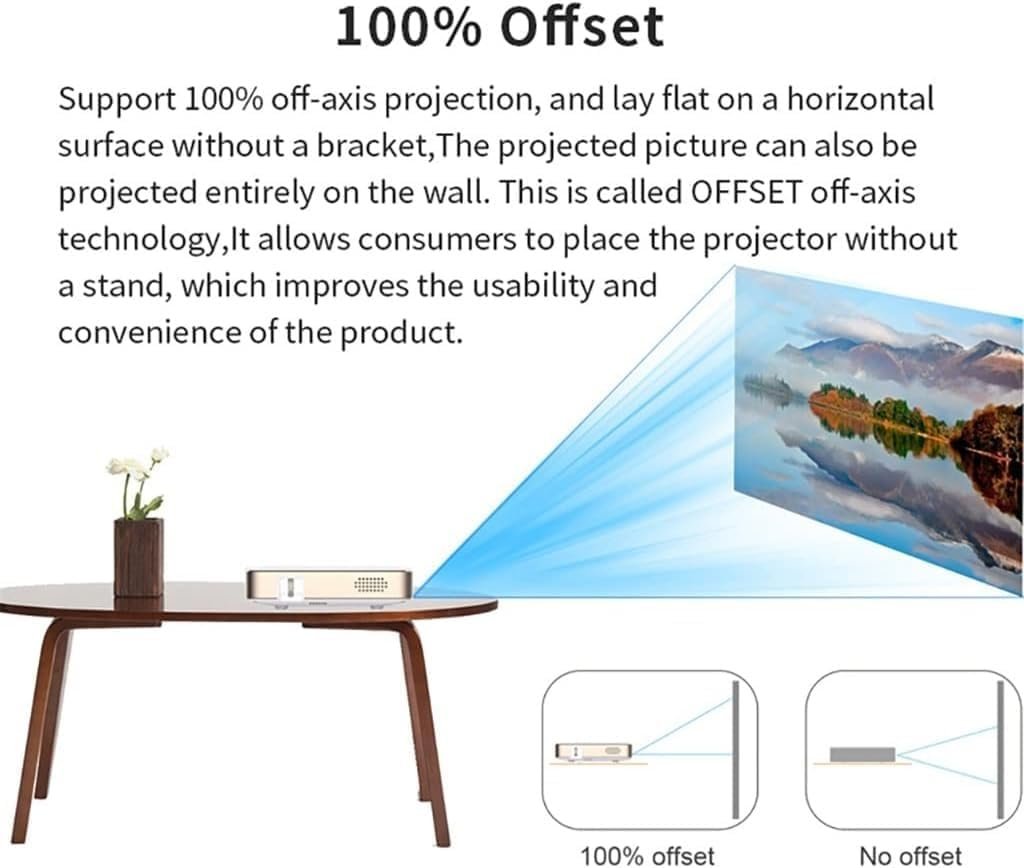 100% Offset

Support 100% off-axis projection, and lay flat on a horizontal surface without a bracket,The projected picture can also be projected entirely on the wall. This is called OFFSET off-axis technology,It allows consumers to place the projector without a stand, which improves the usability and convenience of the product.

100% offset

No offset